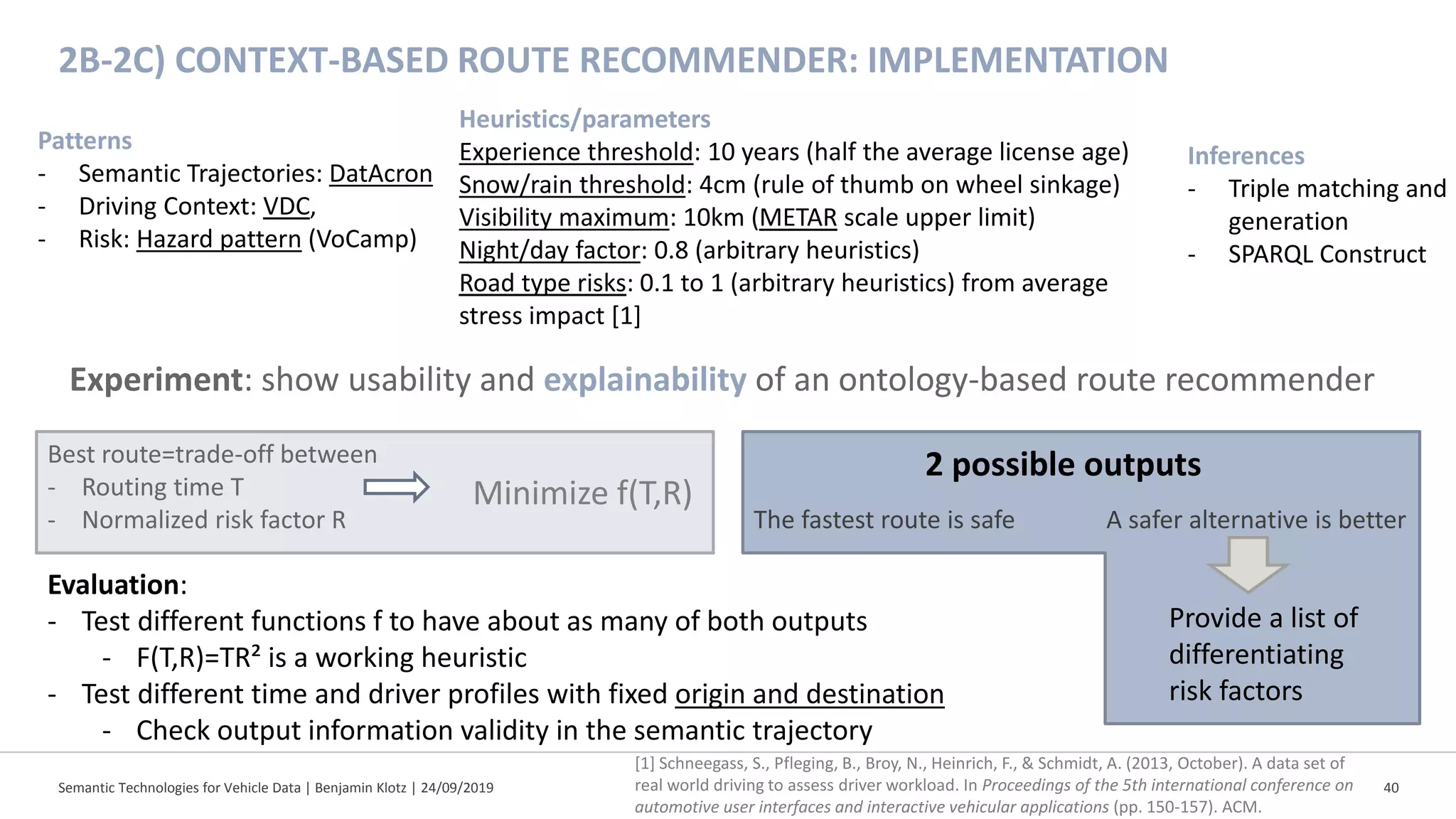 2B-2C) CONTEXT-BASED ROUTE RECOMMENDER: IMPLEMENTATION

Patterns
- Semantic Trajectories: DatAcron
- Driving Context: VDC,
- Risk: Hazard pattern (VoCamp)

Heuristics/parameters
Experience threshold: 10 years (half the average license age)
Snow/rain threshold: 4cm (rule of thumb on wheel sinkage)
Visibility maximum: 10km (METAR scale upper limit)
Night/day factor: 0.8 (arbitrary heuristics)
Road type risks: 0.1 to 1 (arbitrary heuristics) from average stress impact [1]

Inferences
- Triple matching and generation
- SPARQL Construct

Experiment: show usability and explainability of an ontology-based route recommender

Best route=trade-off between
- Routing time T
- Normalized risk factor R

Minimize f(T,R)

2 possible outputs
The fastest route is safe
A safer alternative is better
Provide a list of differentiating risk factors

Evaluation:
- Test different functions f to have about as many of both outputs
 - F(T,R)=TR² is a working heuristic
- Test different time and driver profiles with fixed origin and destination
 - Check output information validity in the semantic trajectory

Semantic Technologies for Vehicle Data | Benjamin Klotz | 24/09/2019

[1] Schneegass, S., Pfleging, B., Broy, N., Heinrich, F., & Schmidt, A. (2013, October). A data set of real world driving to assess driver workload. In Proceedings of the 5th international conference on automotive user interfaces and interactive vehicular applications (pp. 150-157). ACM.

40